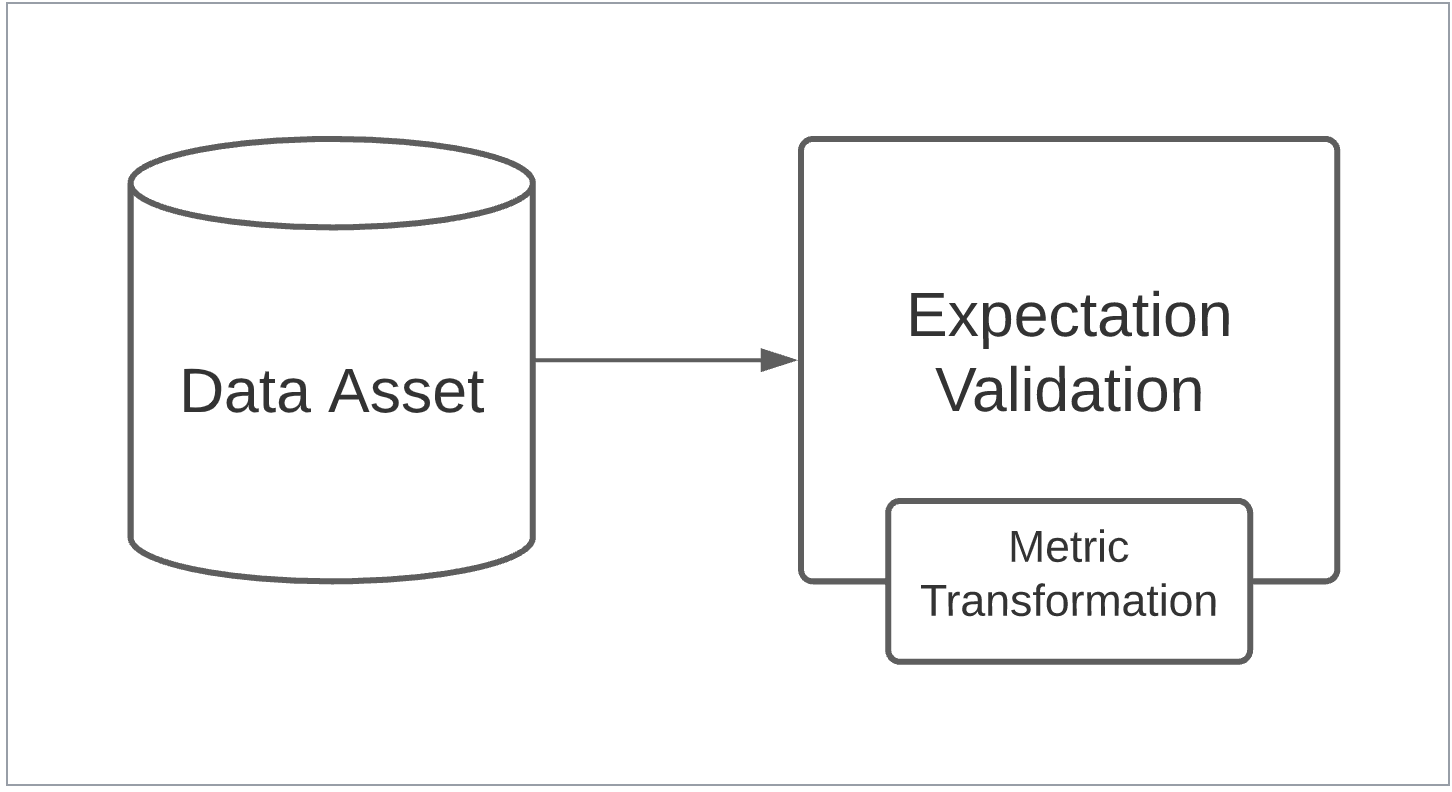 Data Asset

Expectation Validation

Metric Transformation